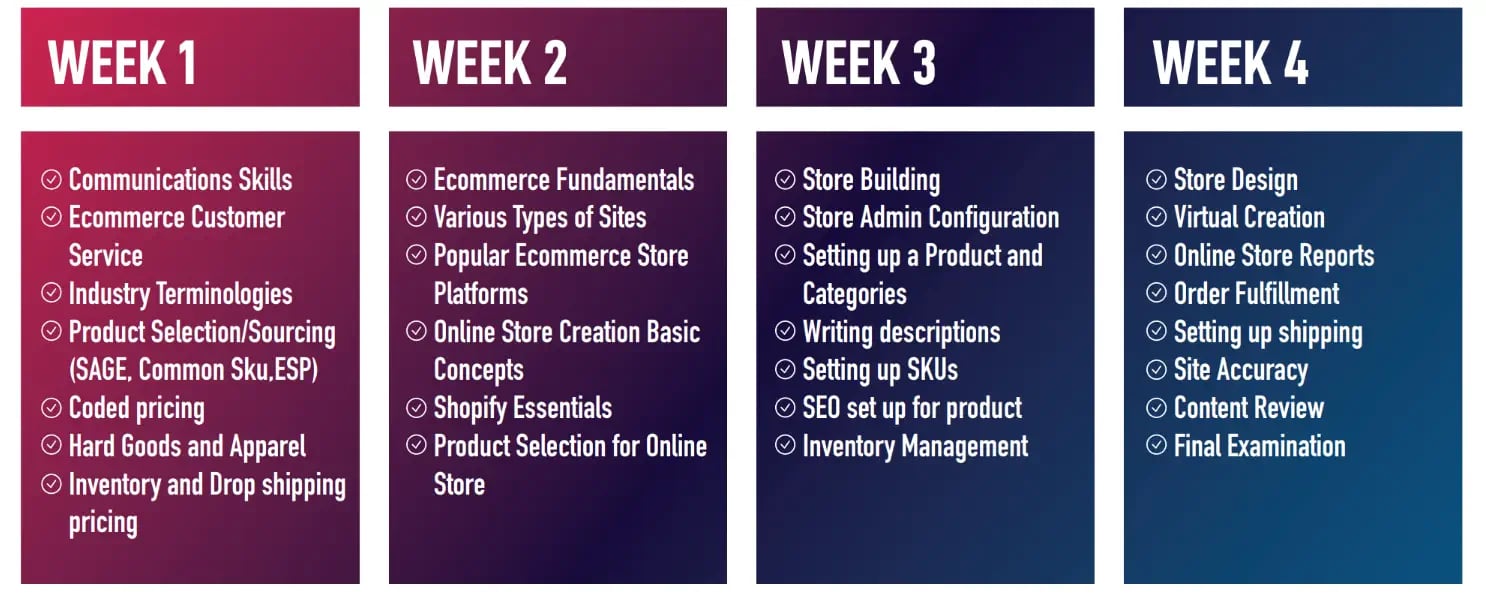 WEEK 1

Communications Skills
Ecommerce Customer Service
Industry Terminologies
Product Selection/Sourcing (SAGE, Common Sku,ESP)
Coded pricing
Hard Goods and Apparel
Inventory and Drop shipping pricing

WEEK 2

Ecommerce Fundamentals
Various Types of Sites
Popular Ecommerce Store Platforms
Online Store Creation Basic Concepts
Shopify Essentials
Product Selection for Online Store

WEEK 3

Store Building
Store Admin Configuration
Setting up a Product and Categories
Writing descriptions
Setting up SKUs
SEO set up for product
Inventory Management

WEEK 4

Store Design
Virtual Creation
Online Store Reports
Order Fulfillment
Setting up shipping
Site Accuracy
Content Review
Final Examination